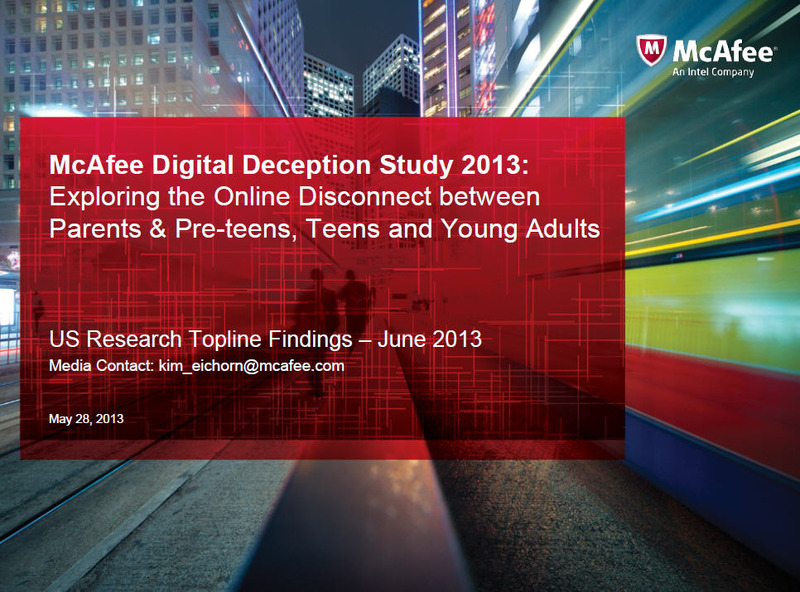 McAfee®
An Intel Company

McAfee Digital Deception Study 2013:
Exploring the Online Disconnect between Parents & Pre-teens, Teens and Young Adults

US Research Topline Findings – June 2013
Media Contact: kim_eichorn@mcafee.com

May 28, 2013